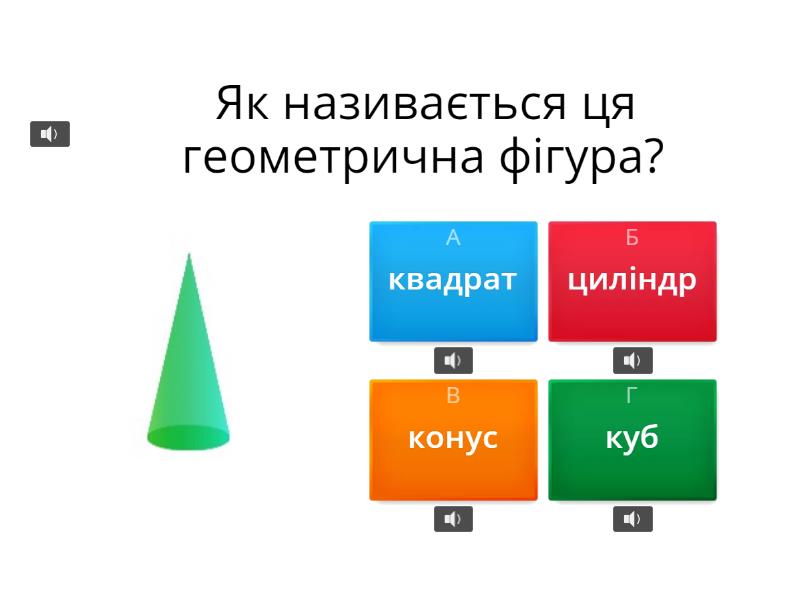 Як називається ця геометрична фігура?

А
квадрат

Б
циліндр

В
конус

Г
куб